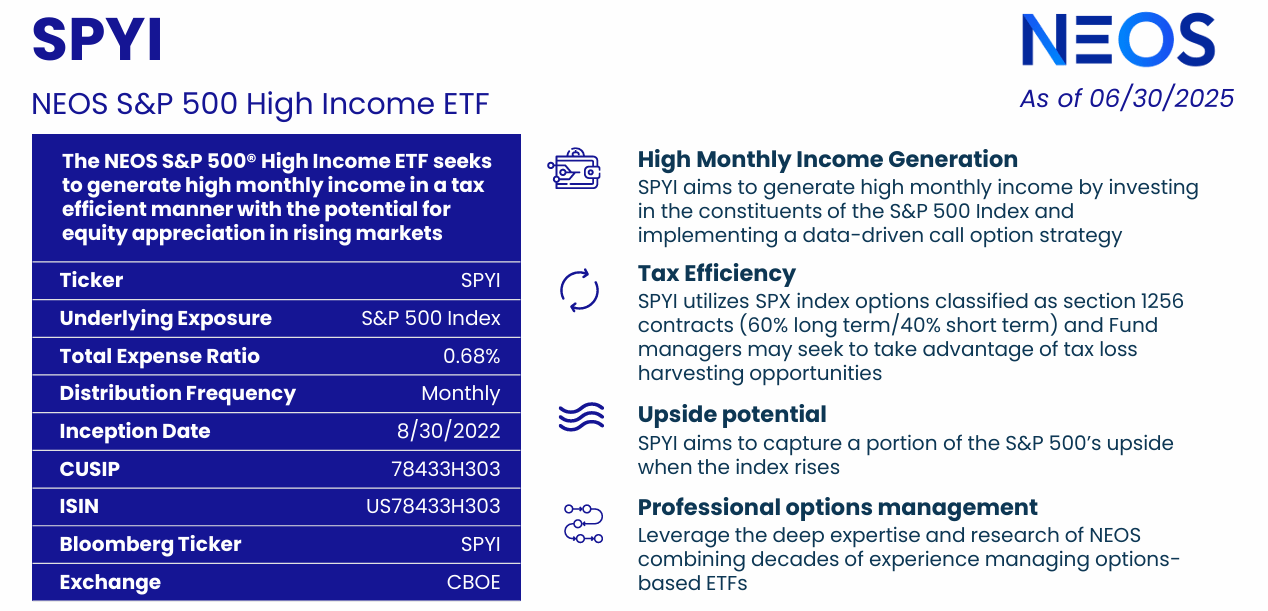 SPYI

NEOS

NEOS S&P 500 High Income ETF

As of 06/30/2025

The NEOS S&P 500® High Income ETF seeks to generate high monthly income in a tax efficient manner with the potential for equity appreciation in rising markets

| Ticker | SPYI |
|---|---|
| Underlying Exposure | S&P 500 Index |
| Total Expense Ratio | 0.68% |
| Distribution Frequency | Monthly |
| Inception Date | 8/30/2022 |
| CUSIP | 78433H303 |
| ISIN | US78433H303 |
| Bloomberg Ticker | SPYI |
| Exchange | CBOE |

High Monthly Income Generation
SPYI aims to generate high monthly income by investing in the constituents of the S&P 500 Index and implementing a data-driven call option strategy

Tax Efficiency
SPYI utilizes SPX index options classified as section 1256 contracts (60% long term/40% short term) and Fund managers may seek to take advantage of tax loss harvesting opportunities

Upside potential
SPYI aims to capture a portion of the S&P 500's upside when the index rises

Professional options management
Leverage the deep expertise and research of NEOS combining decades of experience managing options-based ETFs